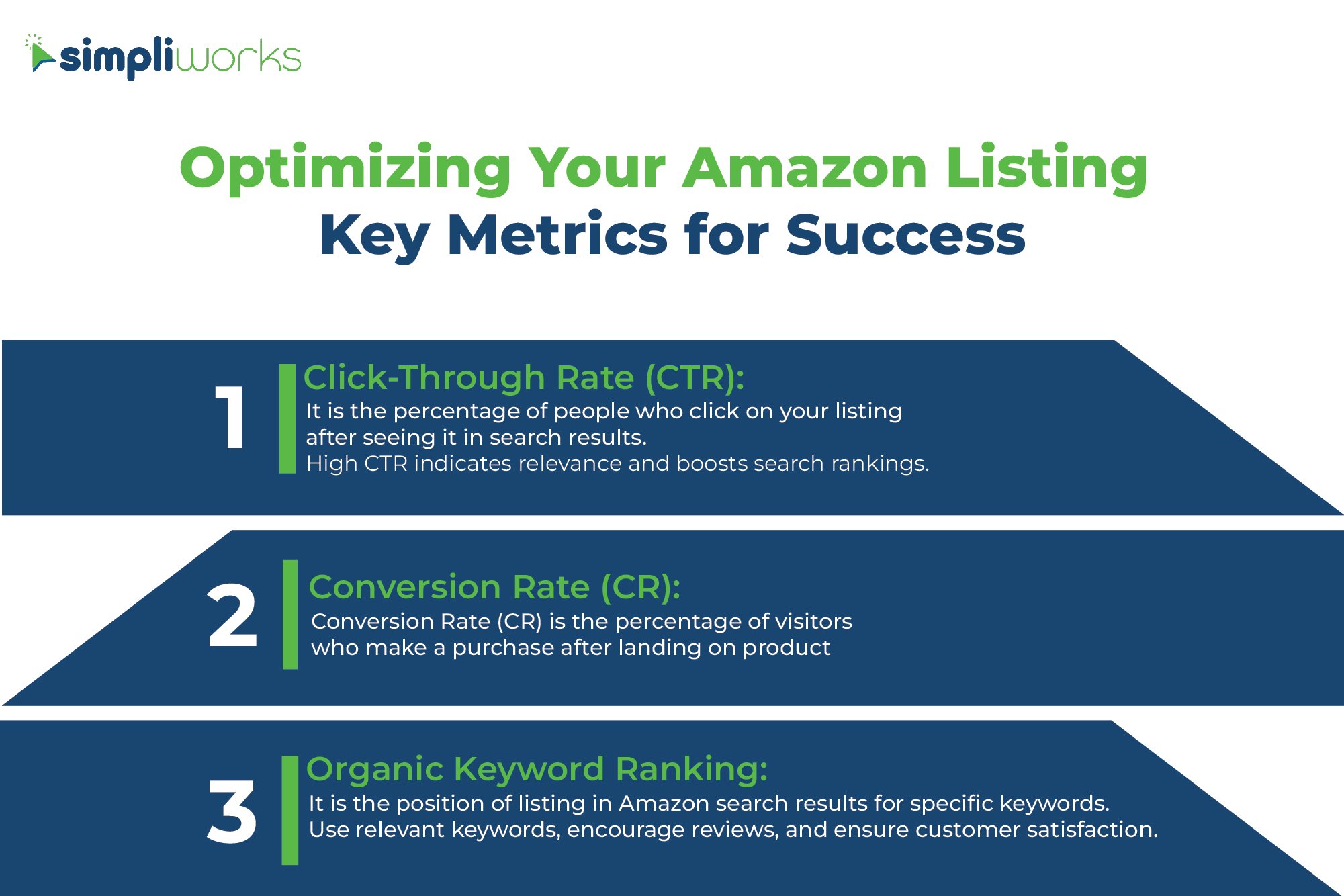 simpliworks

Optimizing Your Amazon Listing
Key Metrics for Success

1

Click-Through Rate (CTR):
It is the percentage of people who click on your listing after seeing it in search results.
High CTR indicates relevance and boosts search rankings.

2

Conversion Rate (CR):
Conversion Rate (CR) is the percentage of visitors who make a purchase after landing on product

3

Organic Keyword Ranking:
It is the position of listing in Amazon search results for specific keywords.
Use relevant keywords, encourage reviews, and ensure customer satisfaction.